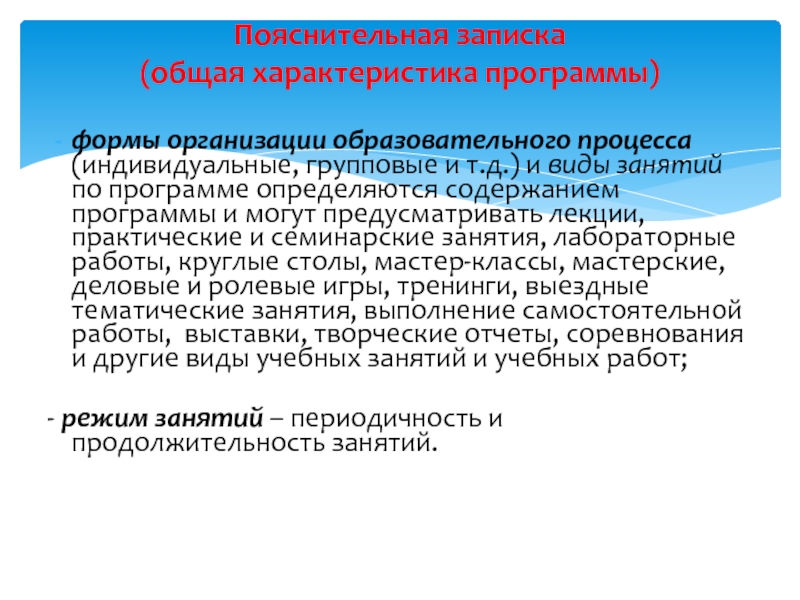 Пояснительная записка
(общая характеристика программы)

- формы организации образовательного процесса (индивидуальные, групповые и т.д.) и виды занятий по программе определяются содержанием программы и могут предусматривать лекции, практические и семинарские занятия, лабораторные работы, круглые столы, мастер-классы, мастерские, деловые и ролевые игры, тренинги, выездные тематические занятия, выполнение самостоятельной работы, выставки, творческие отчеты, соревнования и другие виды учебных занятий и учебных работ;

- режим занятий – периодичность и продолжительность занятий.